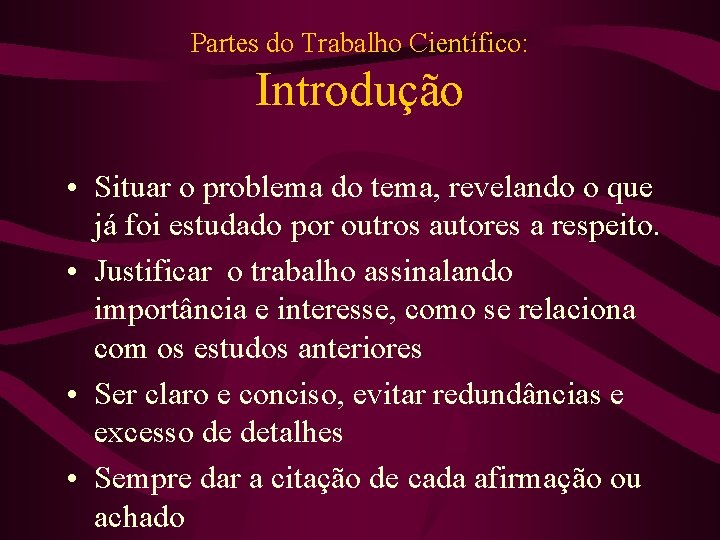 Partes do Trabalho Científico:
Introdução

• Situar o problema do tema, revelando o que já foi estudado por outros autores a respeito.
• Justificar o trabalho assinalando importância e interesse, como se relaciona com os estudos anteriores
• Ser claro e conciso, evitar redundâncias e excesso de detalhes
• Sempre dar a citação de cada afirmação ou achado